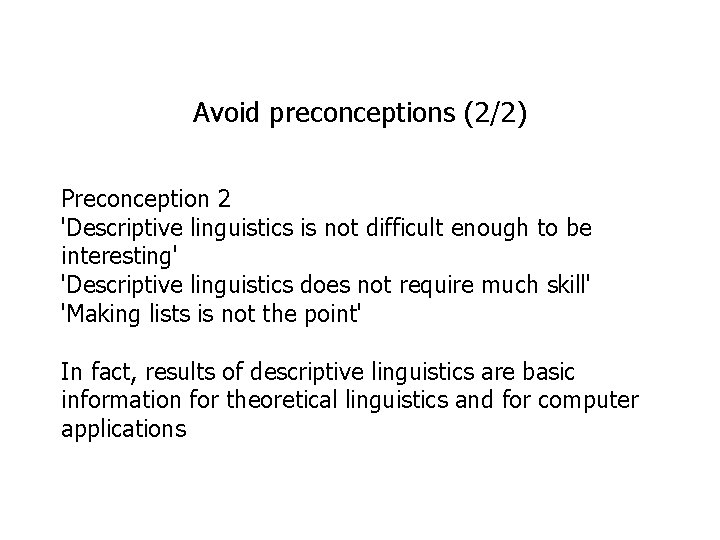 Avoid preconceptions (2/2)

Preconception 2
'Descriptive linguistics is not difficult enough to be interesting'
'Descriptive linguistics does not require much skill'
'Making lists is not the point'

In fact, results of descriptive linguistics are basic information for theoretical linguistics and for computer applications